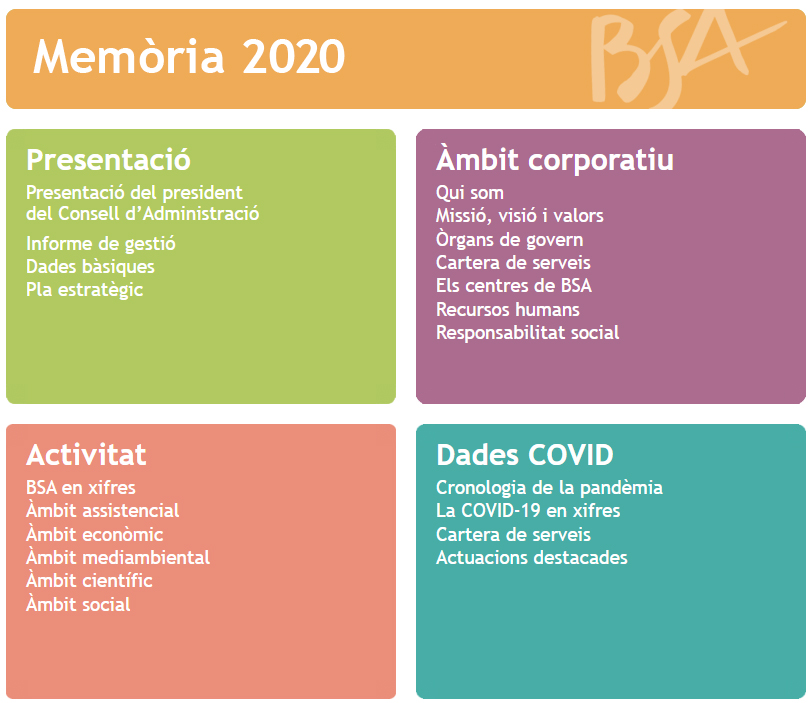 Memòria 2020

BSA

Presentació

Presentació del president del Consell d'Administració

Informe de gestió
Dades bàsiques
Pla estratègic

Àmbit corporatiu

Qui som
Missió, visió i valors
Òrgans de govern
Cartera de serveis
Els centres de BSA
Recursos humans
Responsabilitat social

Activitat

BSA en xifres
Àmbit assistencial
Àmbit econòmic
Àmbit mediambiental
Àmbit científic
Àmbit social

Dades COVID

Cronologia de la pandèmia
La COVID-19 en xifres
Cartera de serveis
Actuacions destacades